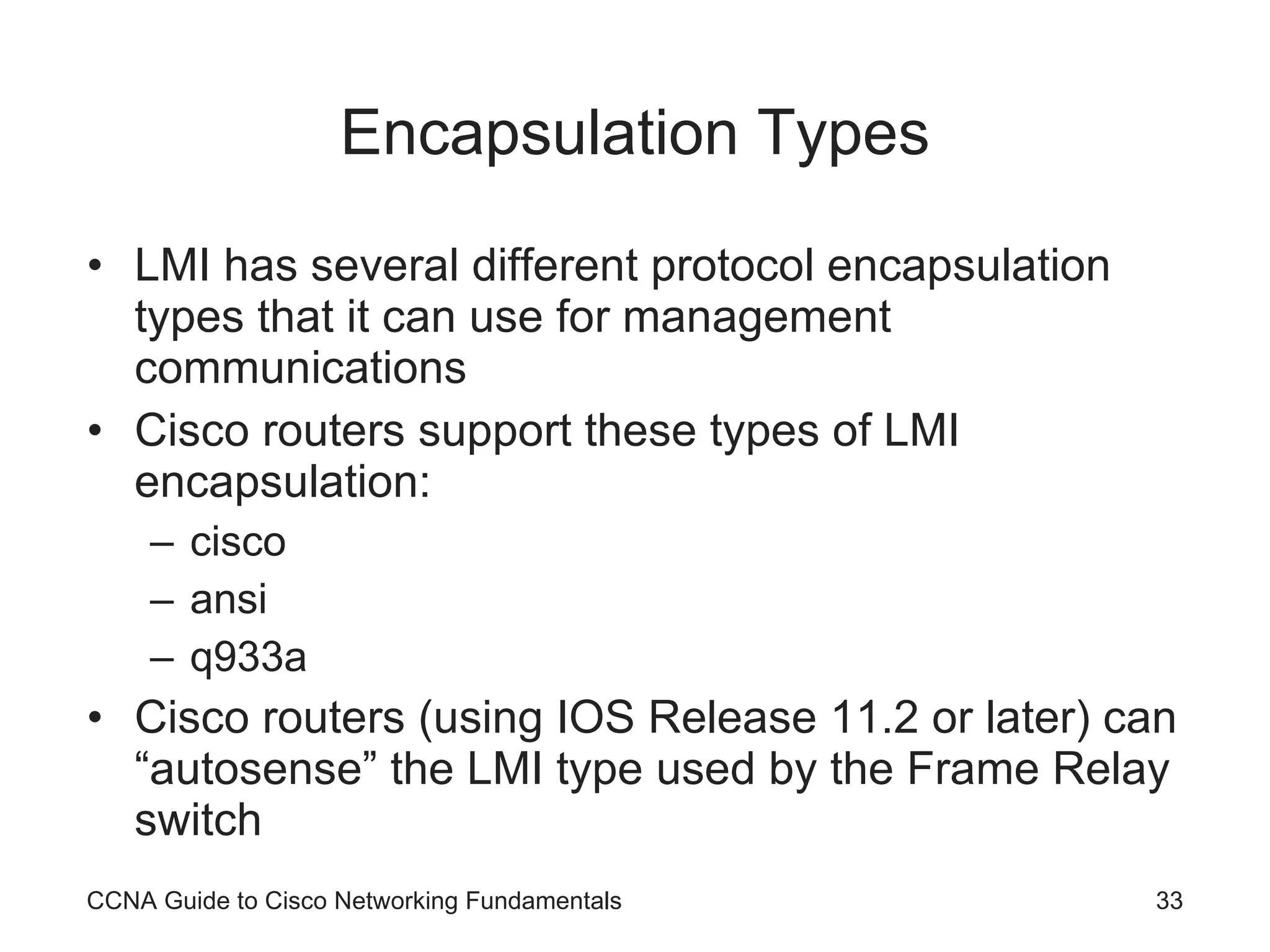 Encapsulation Types

• LMI has several different protocol encapsulation types that it can use for management communications
• Cisco routers support these types of LMI encapsulation:
– cisco
– ansi
– q933a
• Cisco routers (using IOS Release 11.2 or later) can “autosense” the LMI type used by the Frame Relay switch

CCNA Guide to Cisco Networking Fundamentals

33